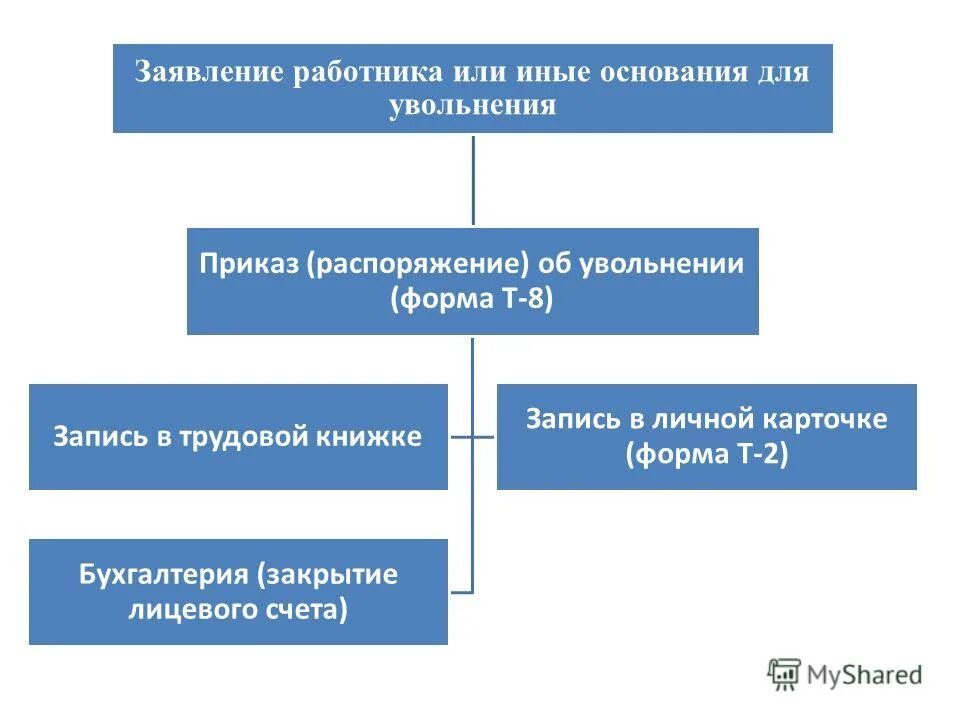 Заявление работника или иные основания для увольнения

Приказ (распоряжение) об увольнении (форма Т-8)

Запись в трудовой книжке

Запись в личной карточке (форма Т-2)

Бухгалтерия (закрытие лицевого счета)

MyShared